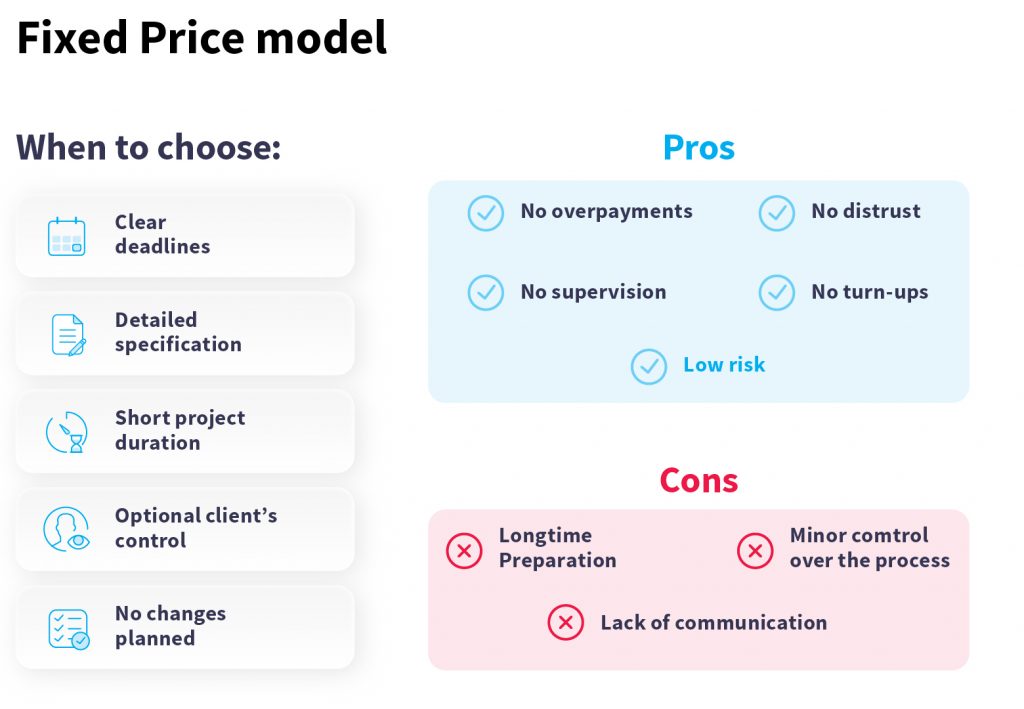 Fixed Price model

When to choose:

Clear deadlines

Detailed specification

Short project duration

Optional client's control

No changes planned

Pros

No overpayments

No distrust

No supervision

No turn-ups

Low risk

Cons

Longtime Preparation

Minor comtrol over the process

Lack of communication